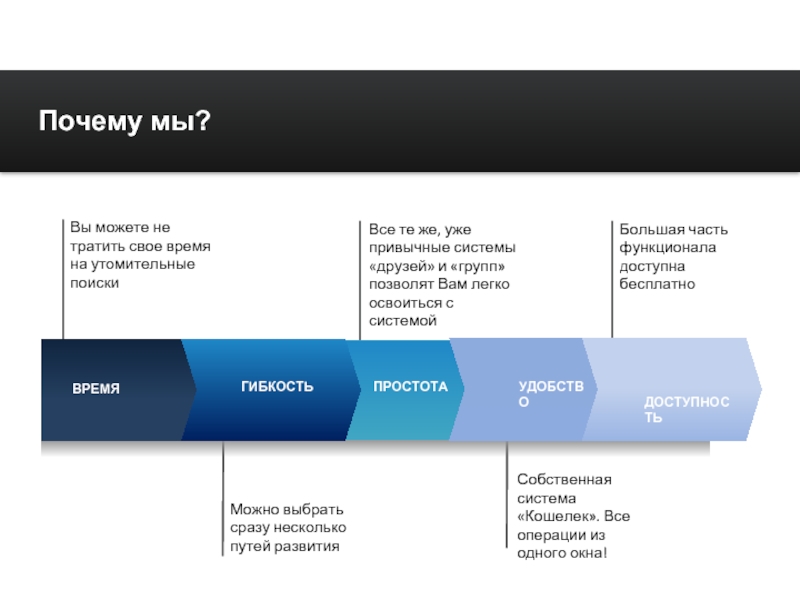 Почему мы?

Вы можете не тратить свое время на утомительные поиски

Все те же, уже привычные системы «друзей» и «групп» позволят Вам легко освоиться с системой

Большая часть функционала доступна бесплатно

ВРЕМЯ

ГИБКОСТЬ

ПРОСТОТА

УДОБСТВО

ДОСТУПНОСТЬ

Можно выбрать сразу несколько путей развития

Собственная система «Кошелек». Все операции из одного окна!